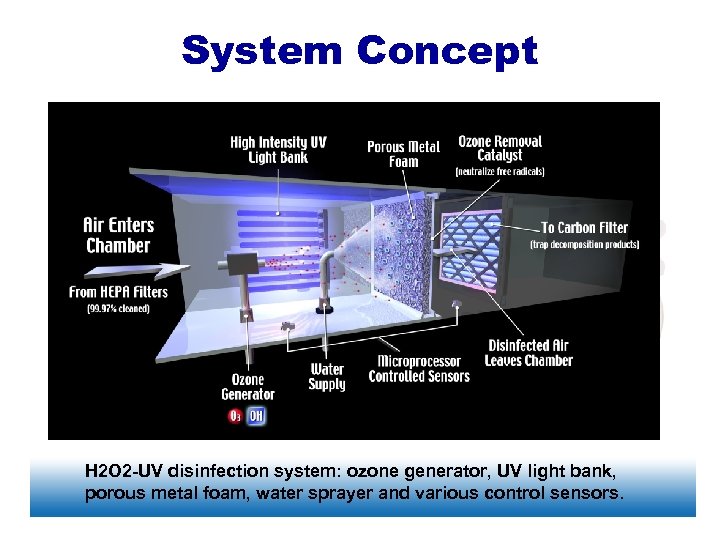 System Concept

High Intensity UV Light Bank

Porous Metal Foam

Ozone Removal Catalyst
(neutralize free radicals)

Air Enters Chamber

From HEPA Filters
(99.97% cleaned)

To Carbon Filter
(trap decomposition products)

Disinfected Air Leaves Chamber

Microprocessor Controlled Sensors

Water Supply

Ozone Generator

$O_3$ OH

H2O2-UV disinfection system: ozone generator, UV light bank, porous metal foam, water sprayer and various control sensors.